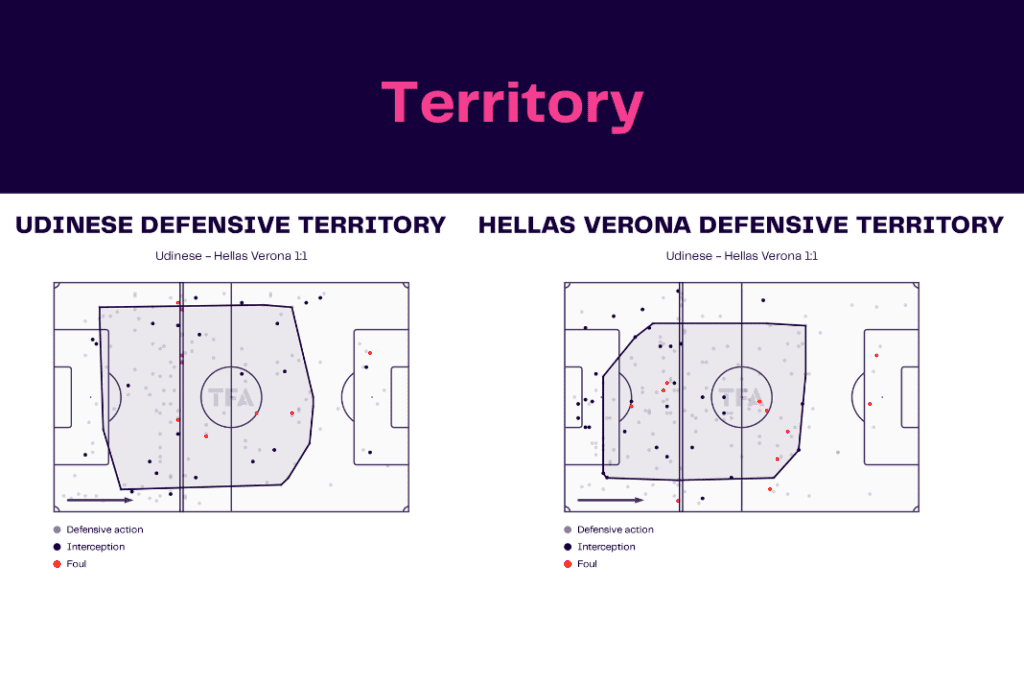 Territory

UDINESE DEFENSIVE TERRITORY

Udinese – Hellas Verona 1:1

TFA

Defensive action
Interception
Foul

HELLAS VERONA DEFENSIVE TERRITORY

Udinese – Hellas Verona 1:1

TFA

Defensive action
Interception
Foul